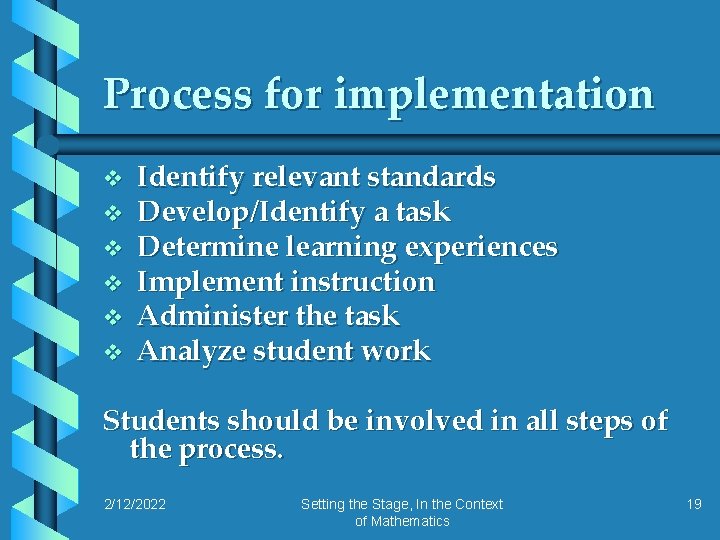 Process for implementation

❖ Identify relevant standards
❖ Develop/Identify a task
❖ Determine learning experiences
❖ Implement instruction
❖ Administer the task
❖ Analyze student work

Students should be involved in all steps of the process.

2/12/2022

Setting the Stage, In the Context of Mathematics

19